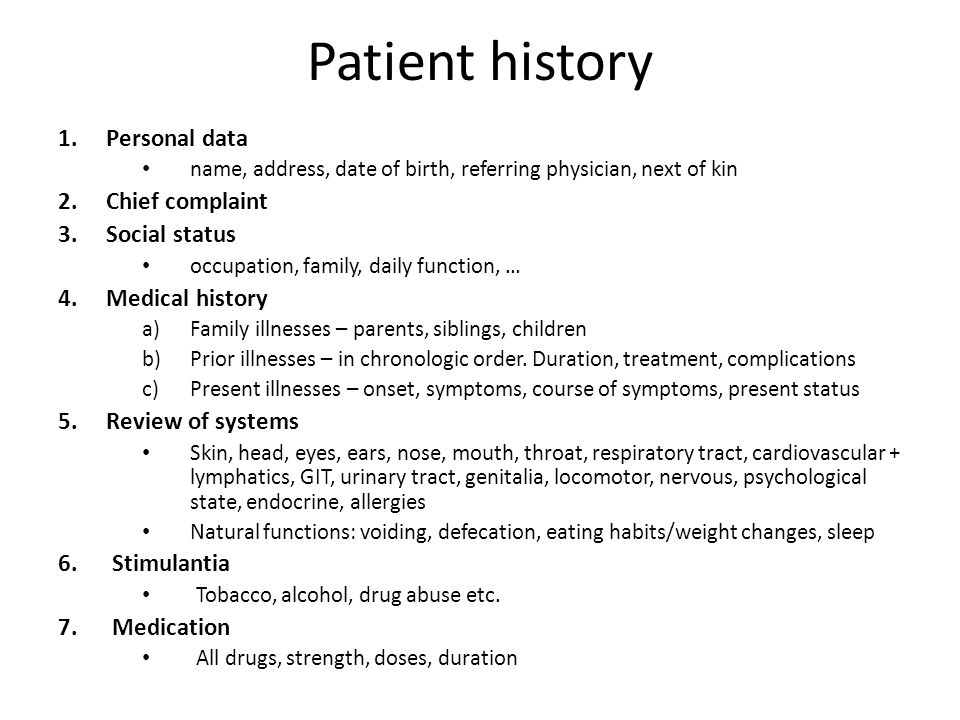 Patient history

1. Personal data
• name, address, date of birth, referring physician, next of kin
2. Chief complaint
3. Social status
• occupation, family, daily function, …
4. Medical history
a) Family illnesses – parents, siblings, children
b) Prior illnesses – in chronologic order. Duration, treatment, complications
c) Present illnesses – onset, symptoms, course of symptoms, present status
5. Review of systems
• Skin, head, eyes, ears, nose, mouth, throat, respiratory tract, cardiovascular + lymphatics, GIT, urinary tract, genitalia, locomotor, nervous, psychological state, endocrine, allergies
• Natural functions: voiding, defecation, eating habits/weight changes, sleep
6. Stimulantia
• Tobacco, alcohol, drug abuse etc.
7. Medication
• All drugs, strength, doses, duration